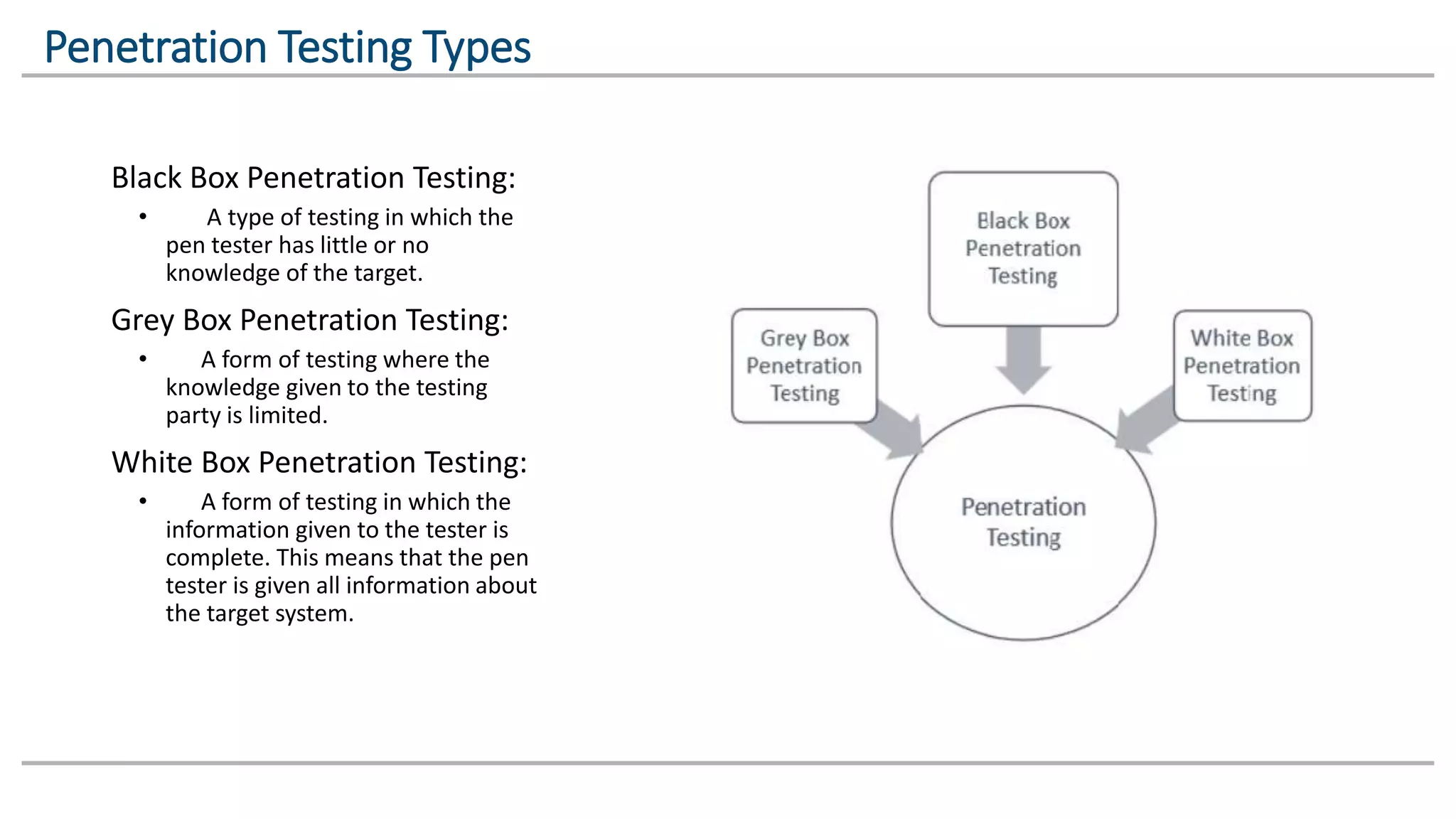 Penetration Testing Types

Black Box Penetration Testing:

• A type of testing in which the pen tester has little or no knowledge of the target.

Grey Box Penetration Testing:

• A form of testing where the knowledge given to the testing party is limited.

White Box Penetration Testing:

• A form of testing in which the information given to the tester is complete. This means that the pen tester is given all information about the target system.

Black Box Penetration Testing

Grey Box Penetration Testing

White Box Penetration Testing

Penetration Testing